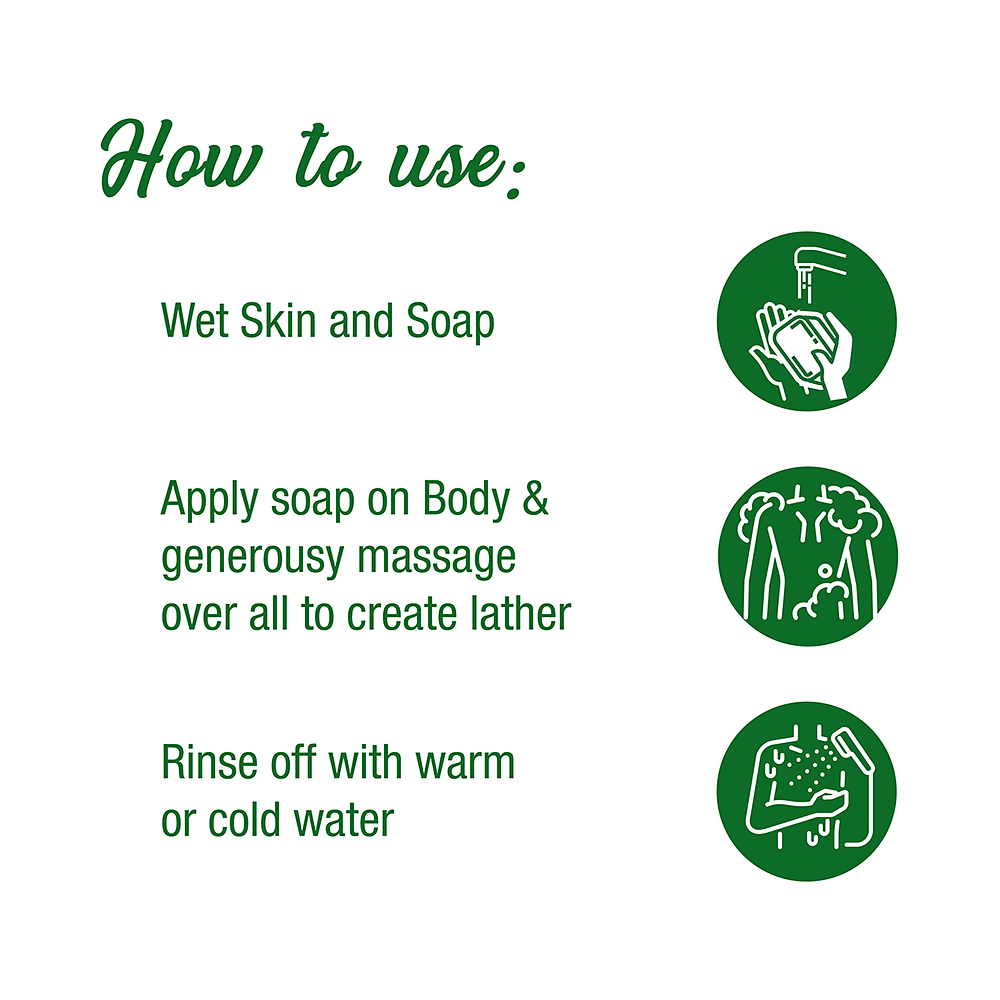 How to use:

Wet Skin and Soap

Apply soap on Body & generousy massage over all to create lather

Rinse off with warm or cold water